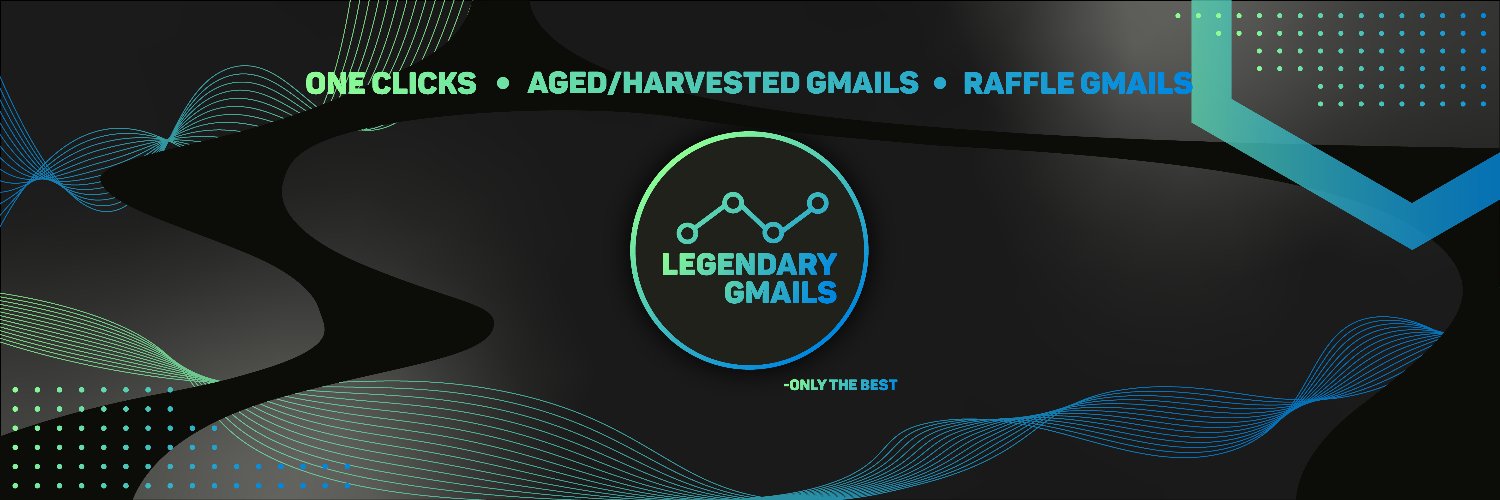 ONE CLICKS • AGED/HARVESTED GMAILS • RAFFLE GMAILS

LEGENDARY GMAILS

-ONLY THE BEST